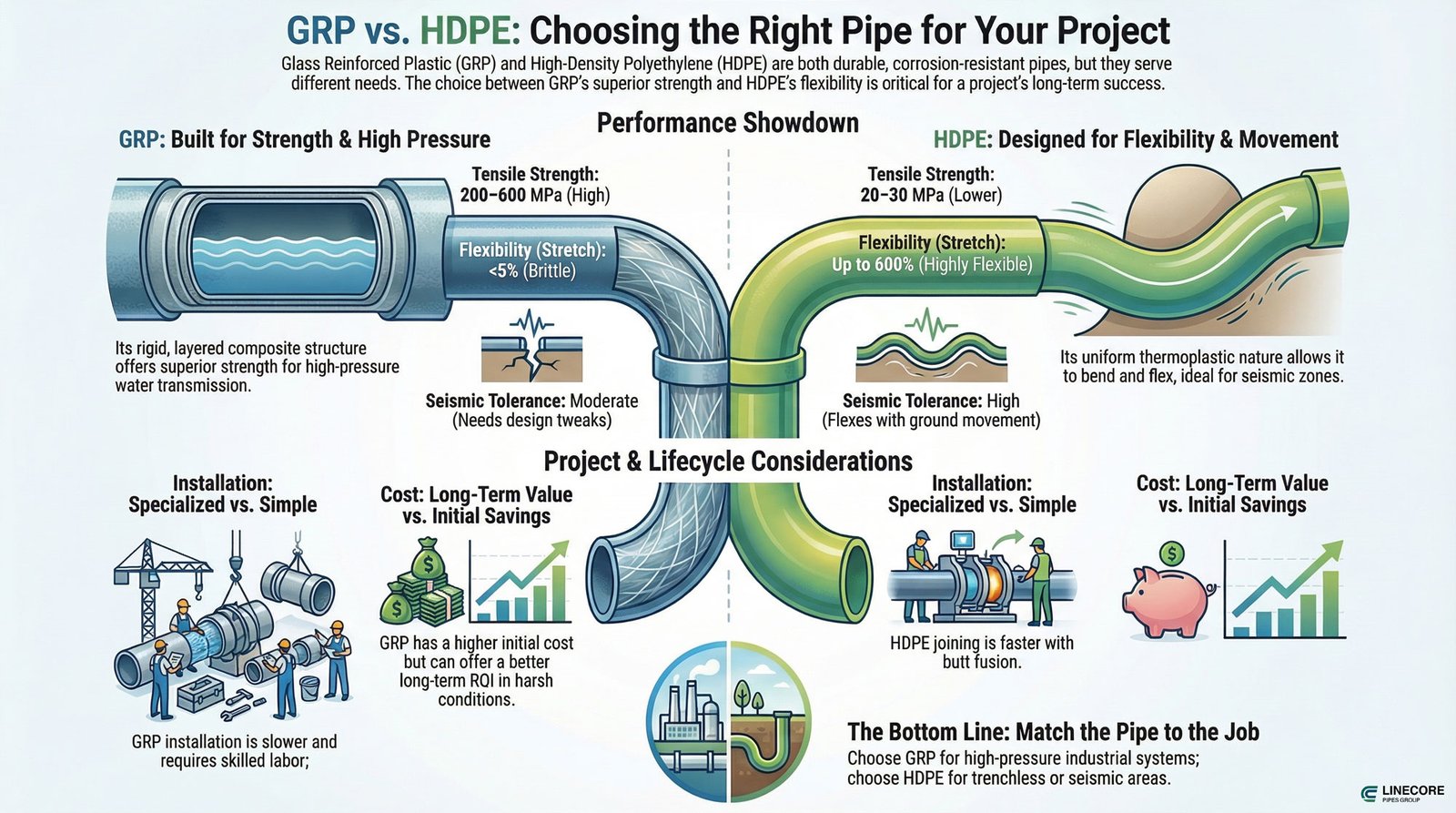 GRP vs. HDPE: Choosing the Right Pipe for Your Project

Glass Reinforced Plastic (GRP) and High-Density Polyethylene (HDPE) are both durable, corrosion-resistant pipes, but they serve different needs. The choice between GRP's superior strength and HDPE's flexibility is oritical for a project's long-term success.

Performance Showdown

GRP: Built for Strength & High Pressure

Tensile Strength: 200–600 MPa (High)

Flexibility (Stretch): <5% (Brittle)

Its rigid, layered composite structure offers superior strength for high-pressure water transmission.

Seismic Tolerance: Moderate (Needs design tweaks)

HDPE: Designed for Flexibility & Movement

Tensile Strength: 20–30 MPa (Lower)

Flexibility (Stretch): Up to 600% (Highly Flexible)

Its uniform thermoplastic nature allows it to bend and flex, ideal for seismic zones.

Seismic Tolerance: High (Flexes with ground movement)

Project & Lifecycle Considerations

Installation: Specialized vs. Simple

GRP installation is slower and requires skilled labor;

Cost: Long-Term Value vs. Initial Savings

GRP has a higher initial cost but can offer a better long-term ROI in harsh conditions.

Installation: Specialized vs. Simple

HDPE joining is faster with butt fusion.

Cost: Long-Term Value vs. Initial Savings

The Bottom Line: Match the Pipe to the Job

Choose GRP for high-pressure industrial systems; choose HDPE for trenchless or seismic areas.

LINECORE PIPES GROUP